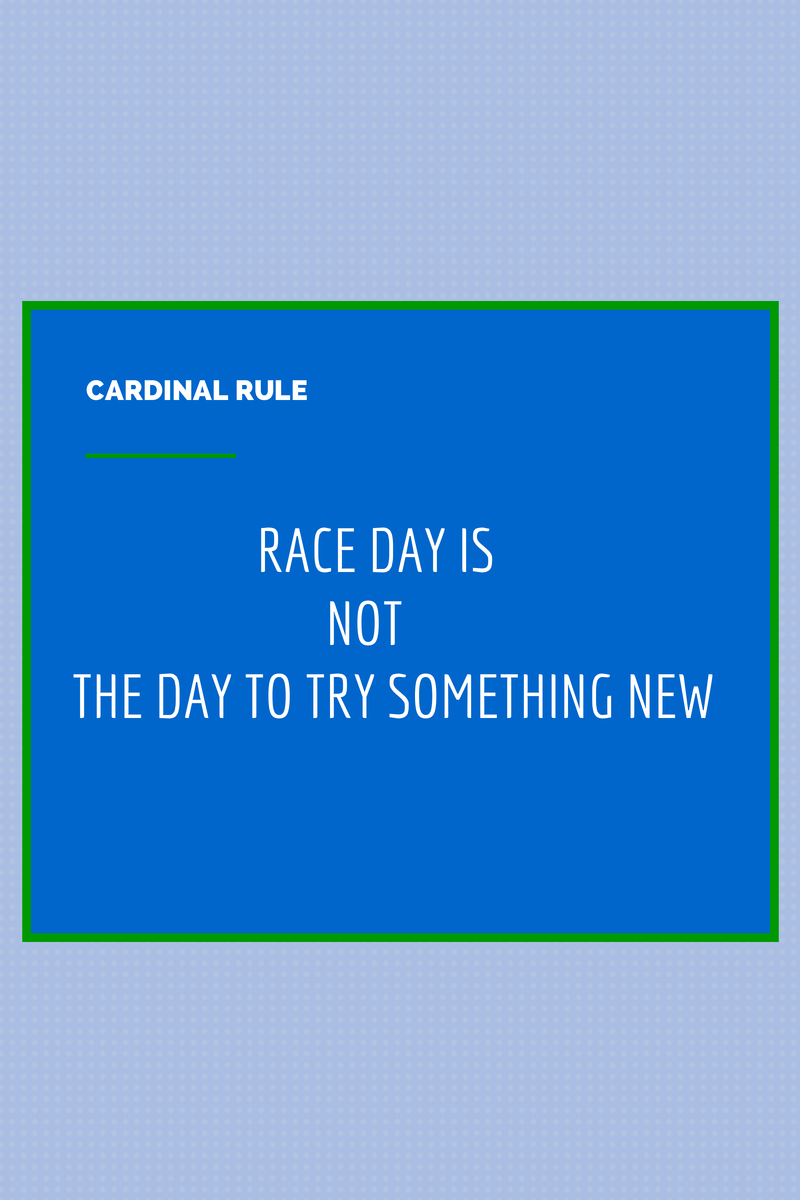 CARDINAL RULE

RACE DAY IS
NOT
THE DAY TO TRY SOMETHING NEW